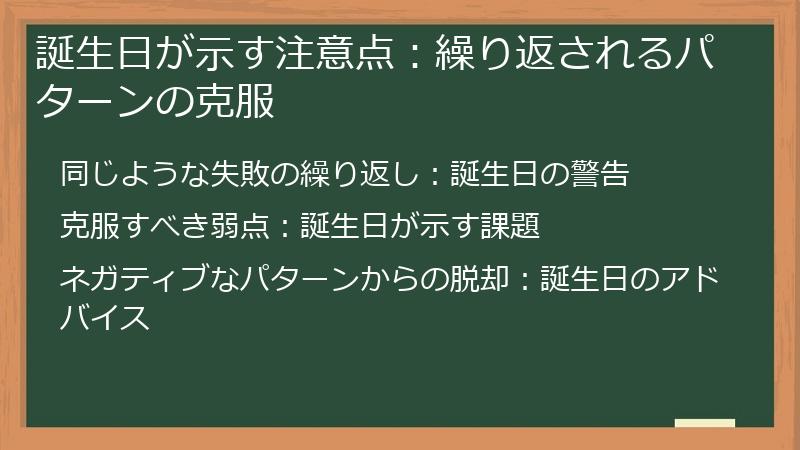 誕生日が示す注意点：繰り返されるパターンの克服

同じような失敗の繰り返し：誕生日の警告

克服すべき弱点：誕生日が示す課題

ネガティブなパターンからの脱却：誕生日のアドバイス